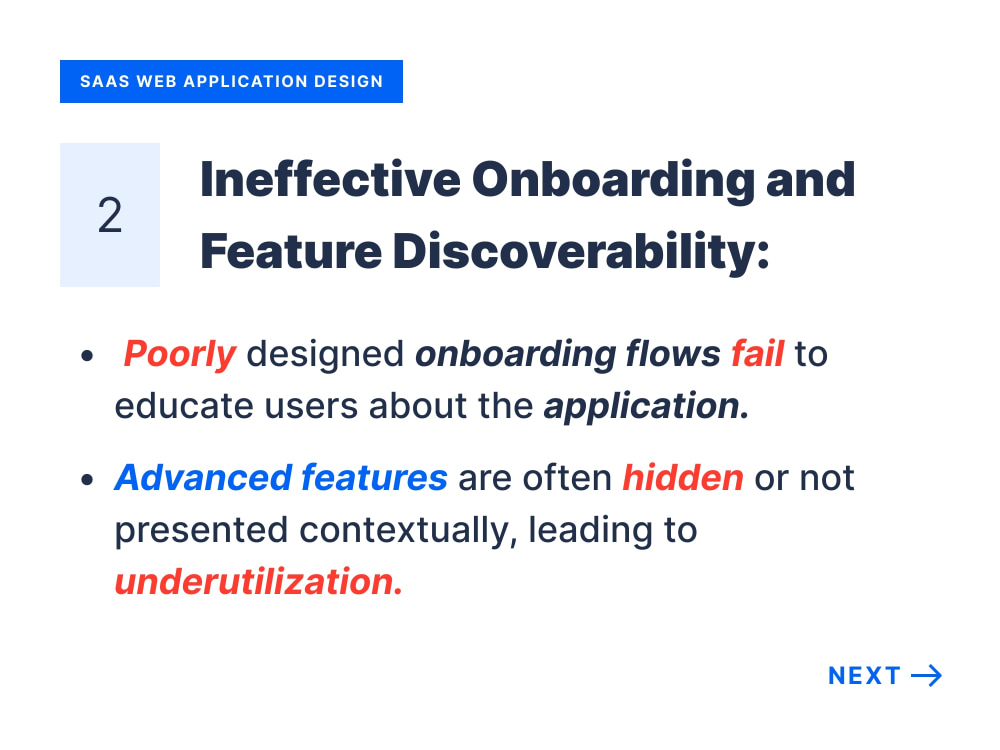 SAAS WEB APPLICATION DESIGN

2

Ineffective Onboarding and Feature Discoverability:

• Poorly designed onboarding flows fail to educate users about the application.

• Advanced features are often hidden or not presented contextually, leading to underutilization.

NEXT →